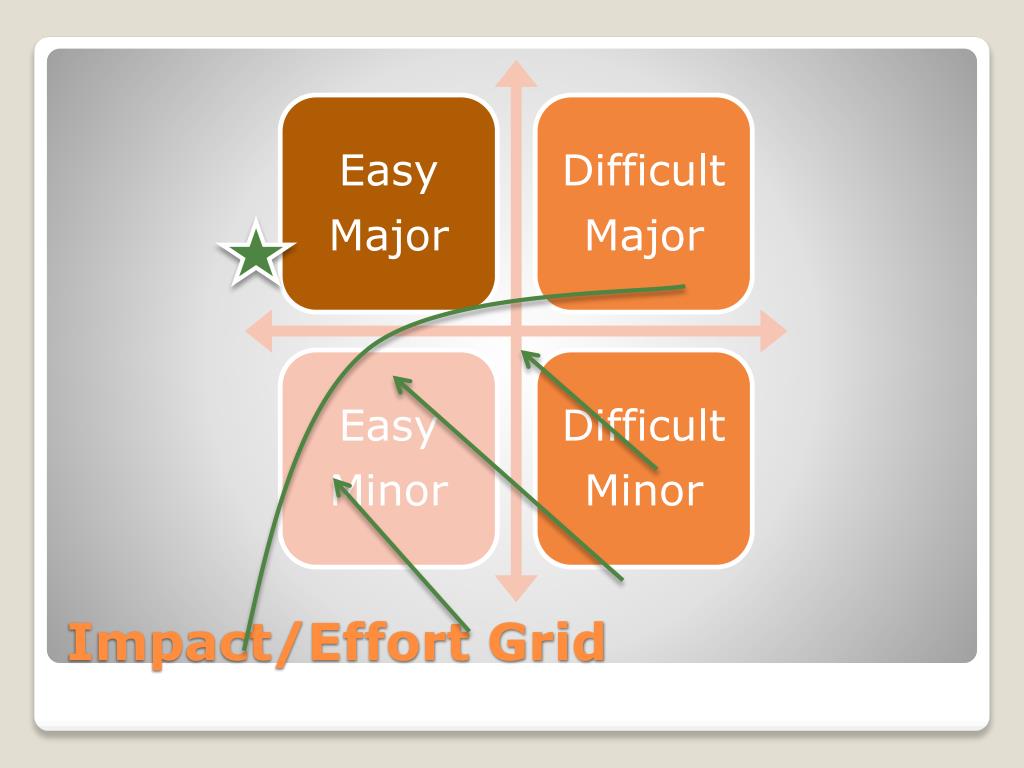 Easy Major

Difficult Major

Easy Minor

Difficult Minor

Impact/Effort Grid